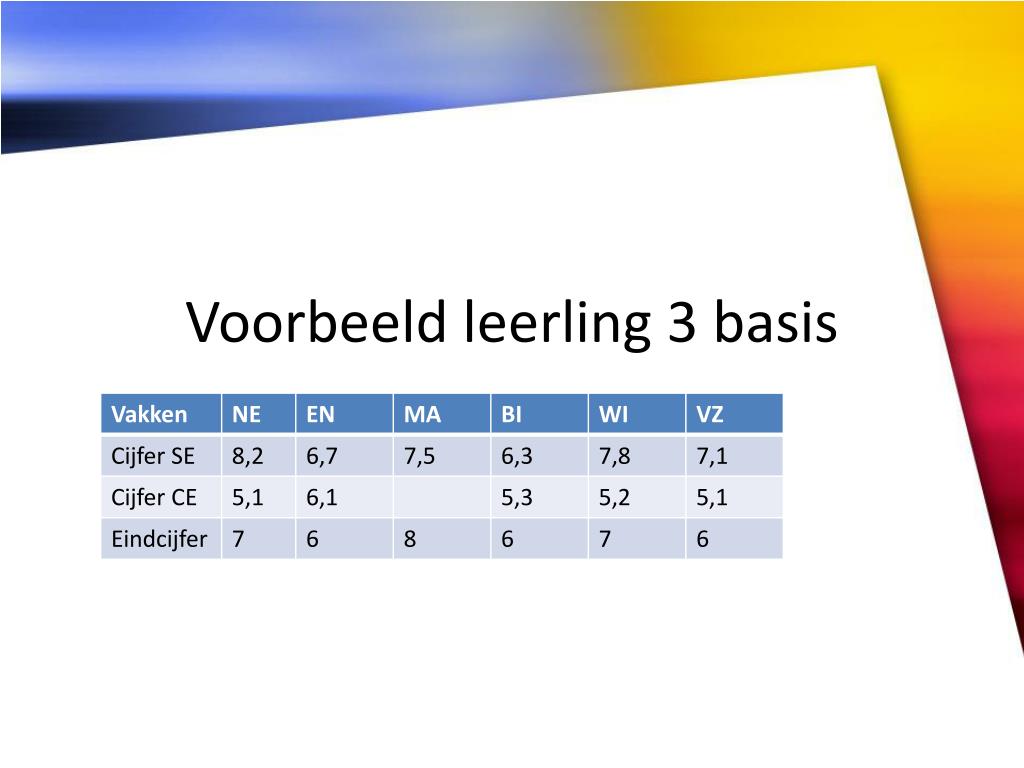 Voorbeeld leerling 3 basis

| Vakken | NE | EN | MA | BI | WI | VZ |
|---|---|---|---|---|---|---|
| Cijfer SE | 8,2 | 6,7 | 7,5 | 6,3 | 7,8 | 7,1 |
| Cijfer CE | 5,1 | 6,1 | | 5,3 | 5,2 | 5,1 |
| Eindcijfer | 7 | 6 | 8 | 6 | 7 | 6 |